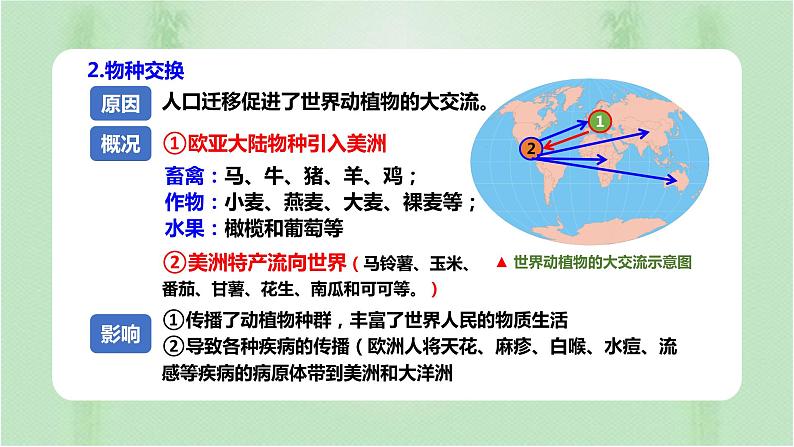 2.物种交换

原因 人口迁移促进了世界动植物的大交流。

概况 ①欧亚大陆物种引入美洲

畜禽：马、牛、猪、羊、鸡；
作物：小麦、燕麦、大麦、裸麦等；
水果：橄榄和葡萄等

②美洲特产流向世界（马铃薯、玉米、番茄、甘薯、花生、南瓜和可可等。）

1
2

▲ 世界动植物的大交流示意图

影响 ①传播了动植物种群，丰富了世界人民的物质生活
②导致各种疾病的传播（欧洲人将天花、麻疹、白喉、水痘、流感等疾病的病原体带到美洲和大洋洲